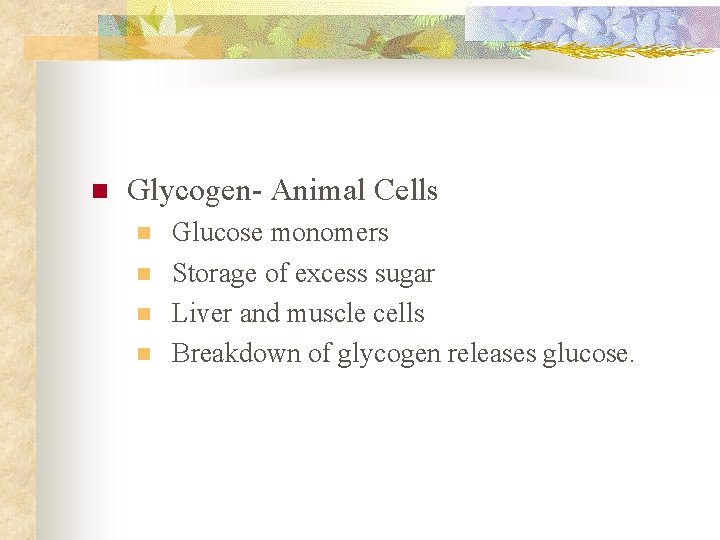 Glycogen- Animal Cells
Glucose monomers
Storage of excess sugar
Liver and muscle cells
Breakdown of glycogen releases glucose.